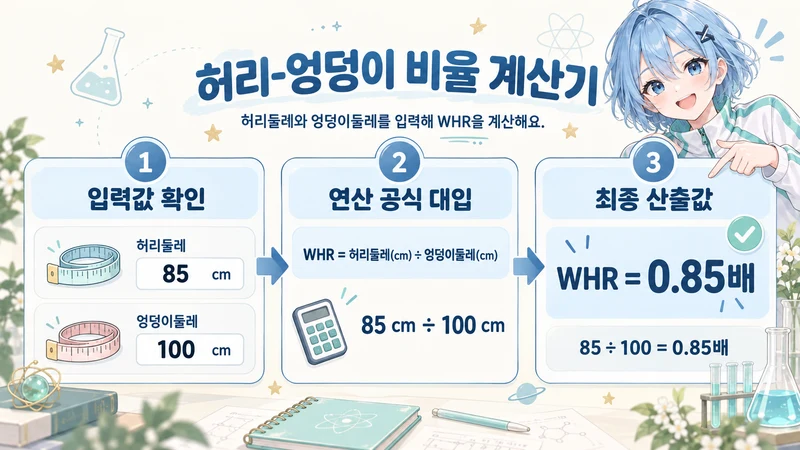 허리-엉덩이 비율 계산기

허리둘레와 엉덩이둘레를 입력해 WHR을 계산해요.

1
입력값 확인

허리둘레
85 cm

엉덩이둘레
100 cm

2
연산 공식 대입

WHR = 허리둘레(cm) ÷ 엉덩이둘레(cm)

85 cm ÷ 100 cm

3
최종 산출값

WHR = 0.85배

85 ÷ 100 = 0.85배